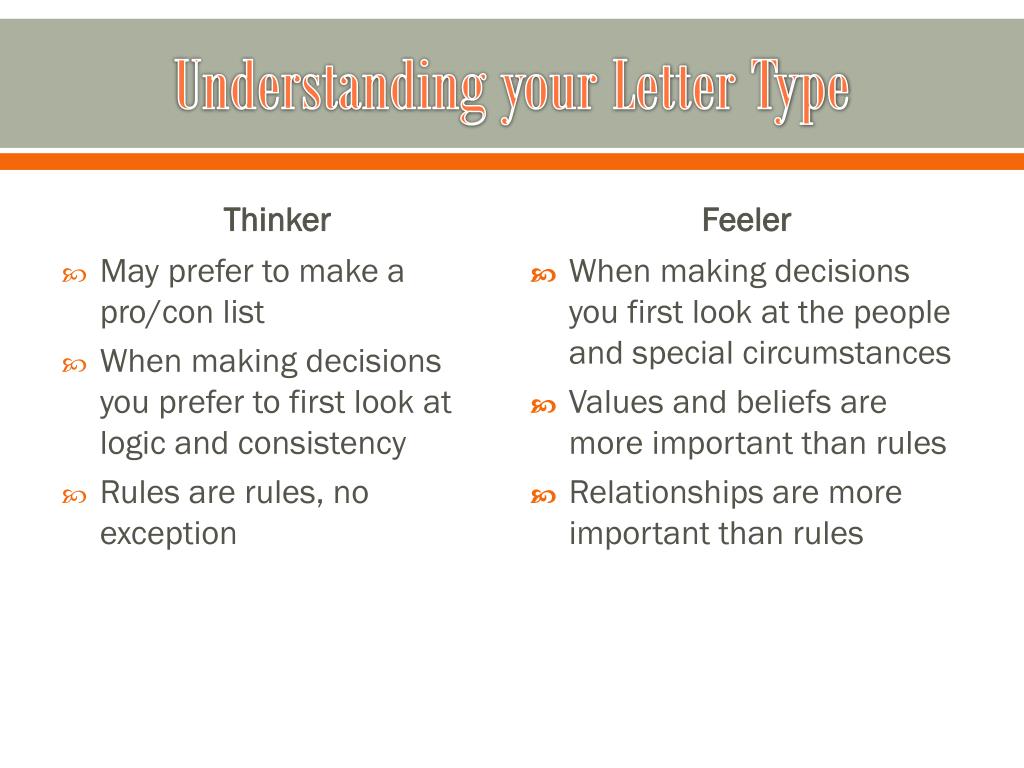 Understanding your Letter Type

Thinker

May prefer to make a pro/con list

When making decisions you prefer to first look at logic and consistency

Rules are rules, no exception

Feeler

When making decisions you first look at the people and special circumstances

Values and beliefs are more important than rules

Relationships are more important than rules